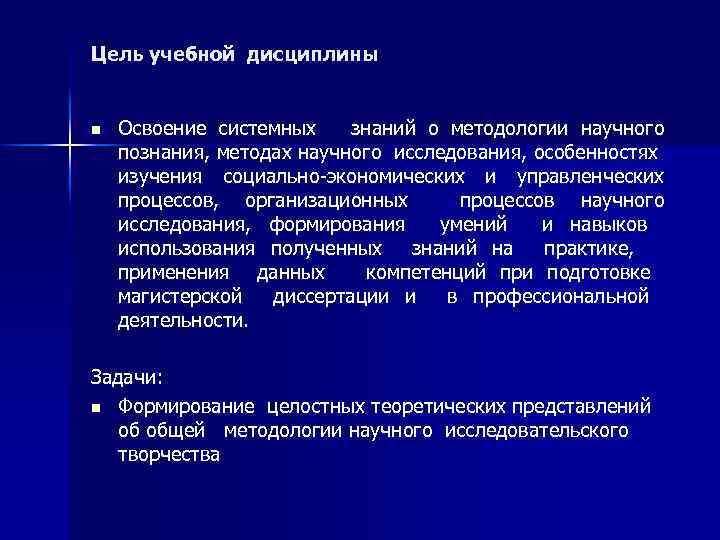 Цель учебной дисциплины

■ Освоение системных знаний о методологии научного познания, методах научного исследования, особенностях изучения социально-экономических и управленческих процессов, организационных процессов научного исследования, формирования умений и навыков использования полученных знаний на практике, применения данных компетенций при подготовке магистерской диссертации и в профессиональной деятельности.

Задачи:

■ Формирование целостных теоретических представлений об общей методологии научного исследовательского творчества